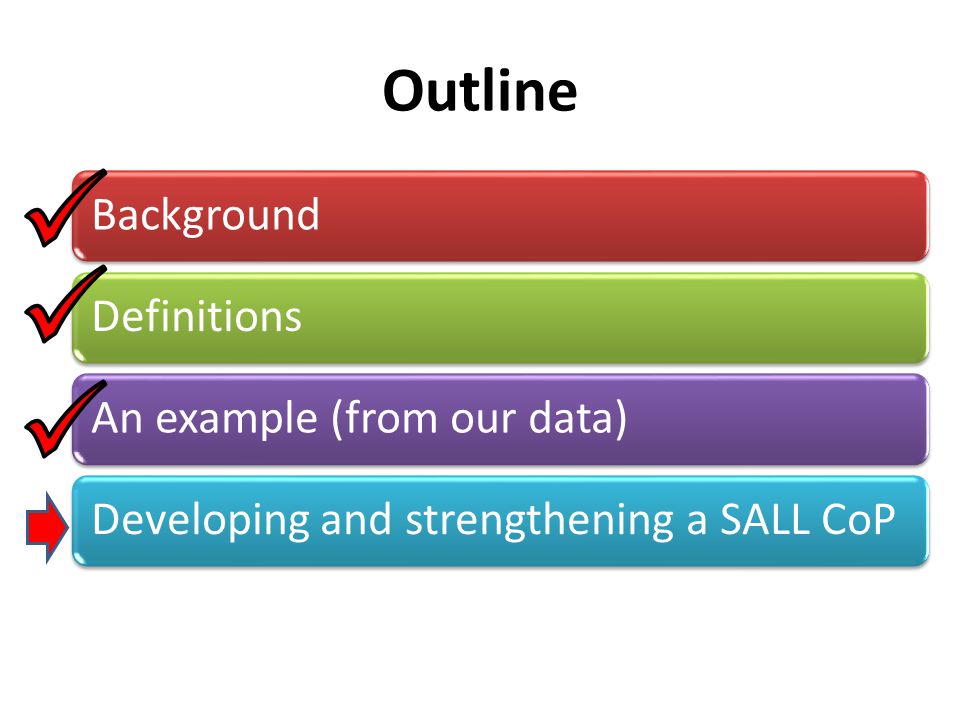 Outline

Background

Definitions

An example (from our data)

Developing and strengthening a SALL CoP